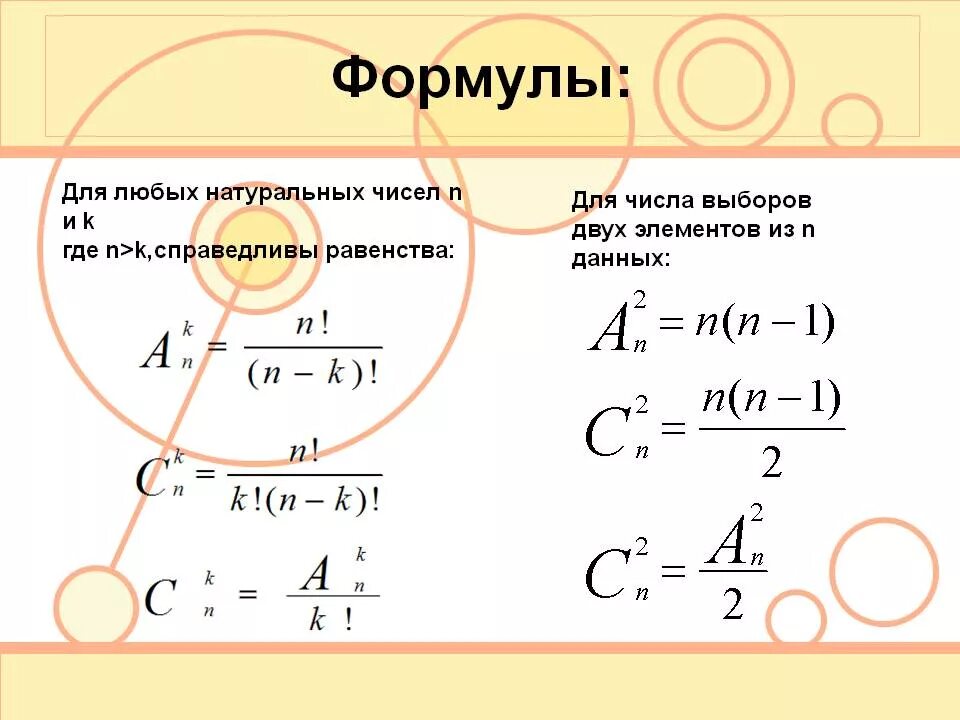 Формулы:

Для любых натуральных чисел n и k где n>k,справедливы равенства:

$A_n^k = \frac{n!}{(n-k)!}$

$C_n^k = \frac{n!}{k!(n-k)!}$

$C_n^k = \frac{A_n^k}{k!}$

Для числа выборов двух элементов из n данных:

$A_n^2 = n(n-1)$

$C_n^2 = \frac{n(n-1)}{2}$

$C_n^2 = \frac{A_n^2}{2}$